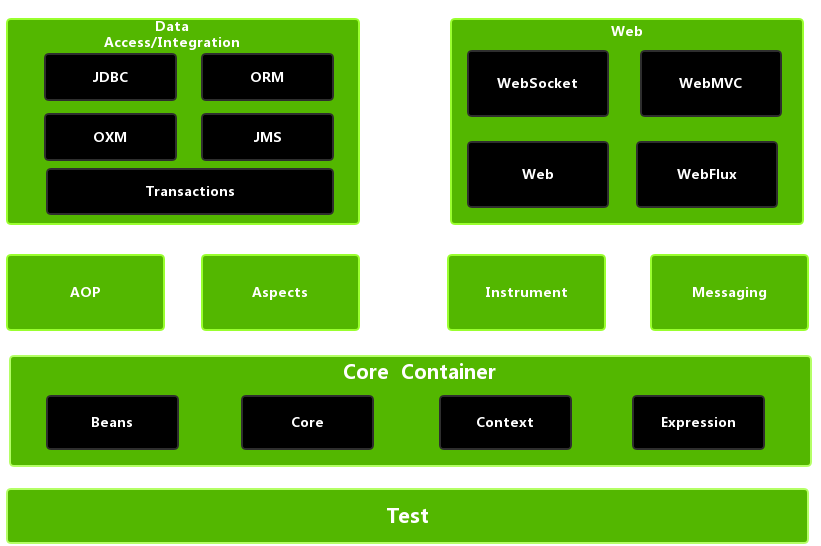 Data Access/Integration

JDBC

ORM

OXM

JMS

Transactions

Web

WebSocket

WebMVC

Web

WebFlux

AOP

Aspects

Instrument

Messaging

Core Container

Beans

Core

Context

Expression

Test